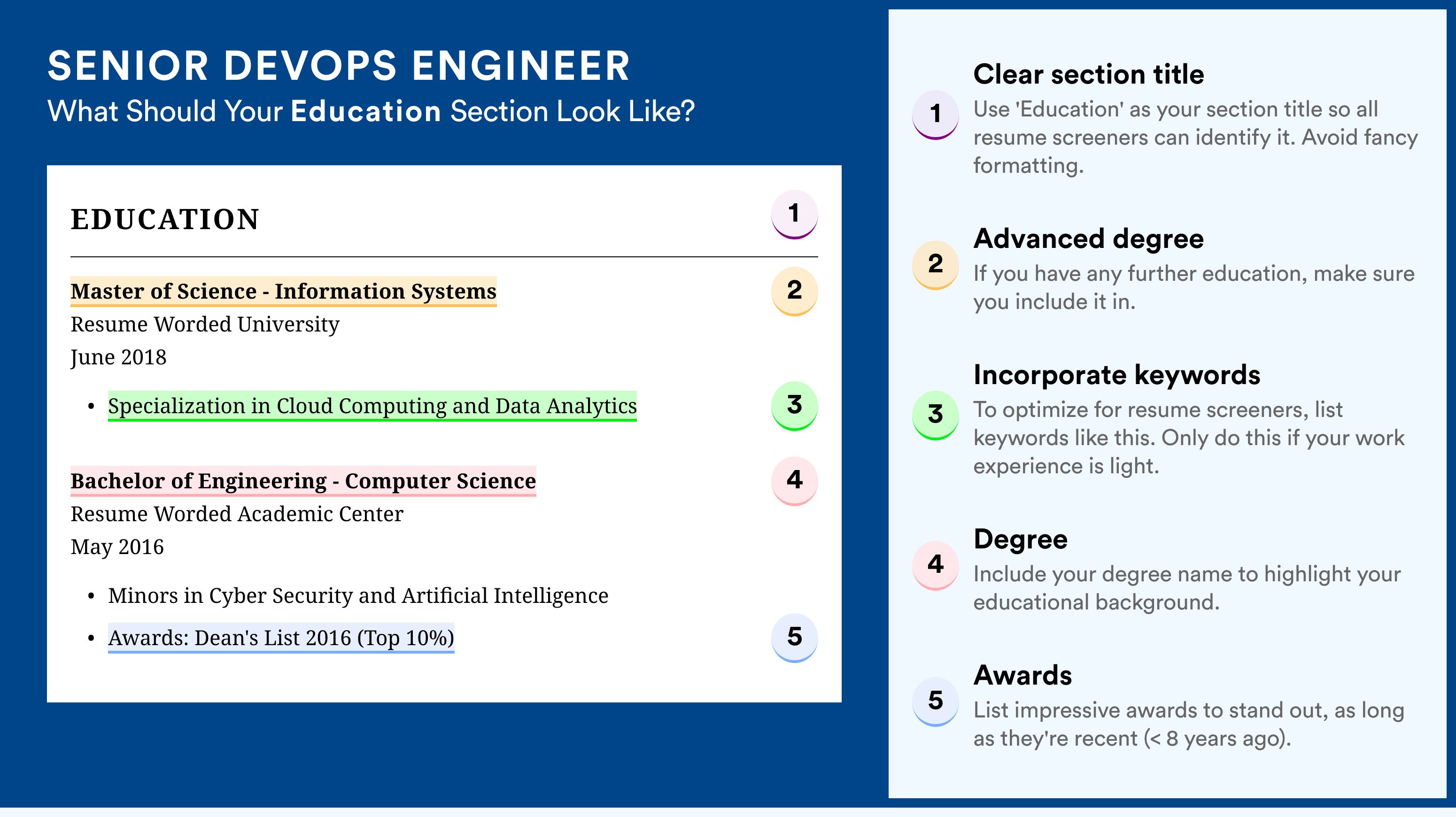 SENIOR DEVOPS ENGINEER
What Should Your Education Section Look Like?

EDUCATION

1

Master of Science - Information Systems

2

Resume Worded University
June 2018

• Specialization in Cloud Computing and Data Analytics

3

Bachelor of Engineering - Computer Science

4

Resume Worded Academic Center
May 2016

• Minors in Cyber Security and Artificial Intelligence
• Awards: Dean's List 2016 (Top 10%)

5

1
Clear section title
Use 'Education' as your section title so all resume screeners can identify it. Avoid fancy formatting.

2
Advanced degree
If you have any further education, make sure you include it in.

3
Incorporate keywords
To optimize for resume screeners, list keywords like this. Only do this if your work experience is light.

4
Degree
Include your degree name to highlight your educational background.

5
Awards
List impressive awards to stand out, as long as they're recent (< 8 years ago).